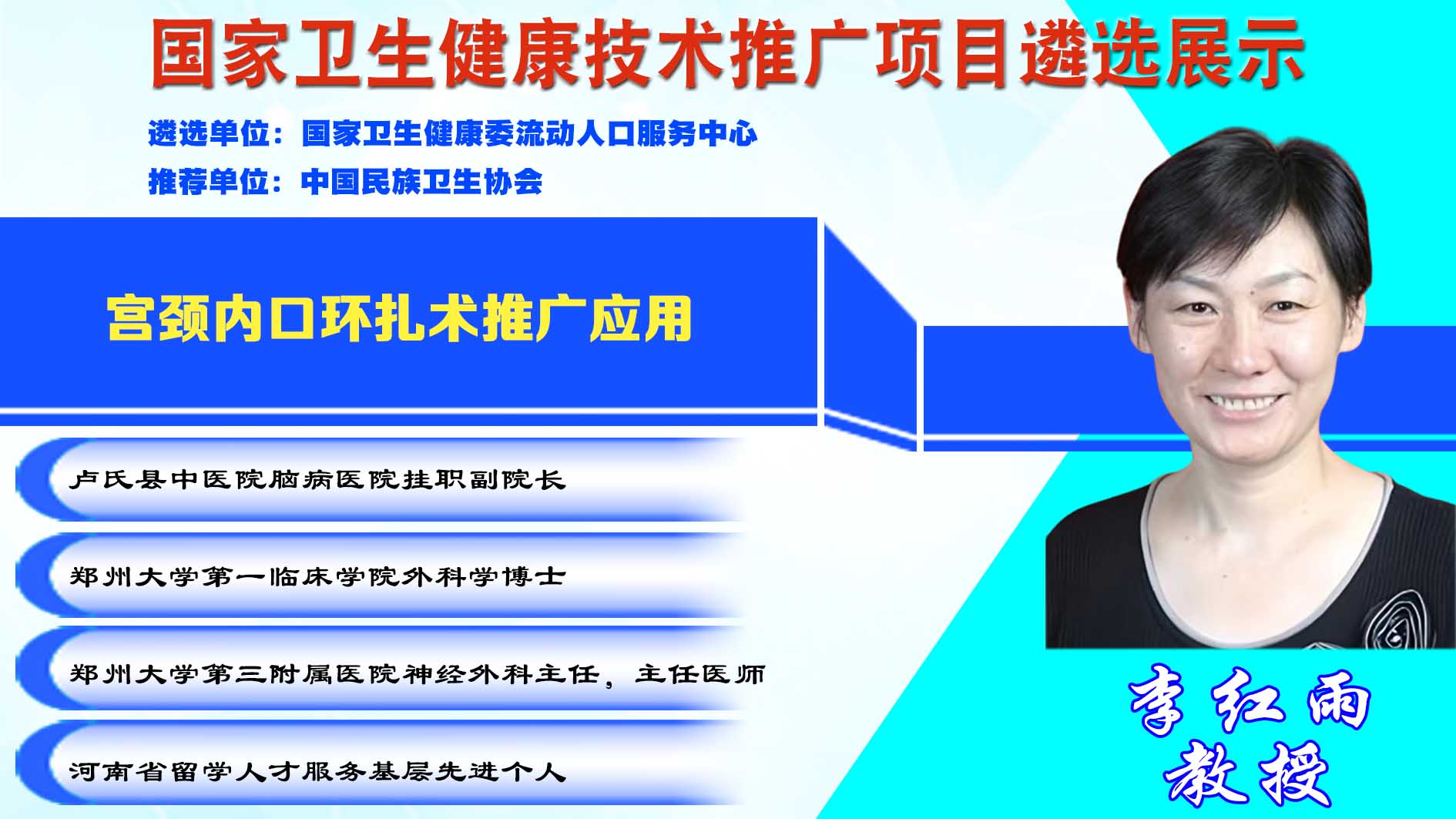 国家卫生健康技术推广项目遴选展示

遴选单位：国家卫生健康委流动人口服务中心

推荐单位：中国民族卫生协会

宫颈内口环扎术推广应用

卢氏县中医院脑病医院挂职副院长

郑州大学第一临床学院外科学博士

郑州大学第三附属医院神经外科主任，主任医师

河南省留学人才服务基层先进个人

李红雨

教授